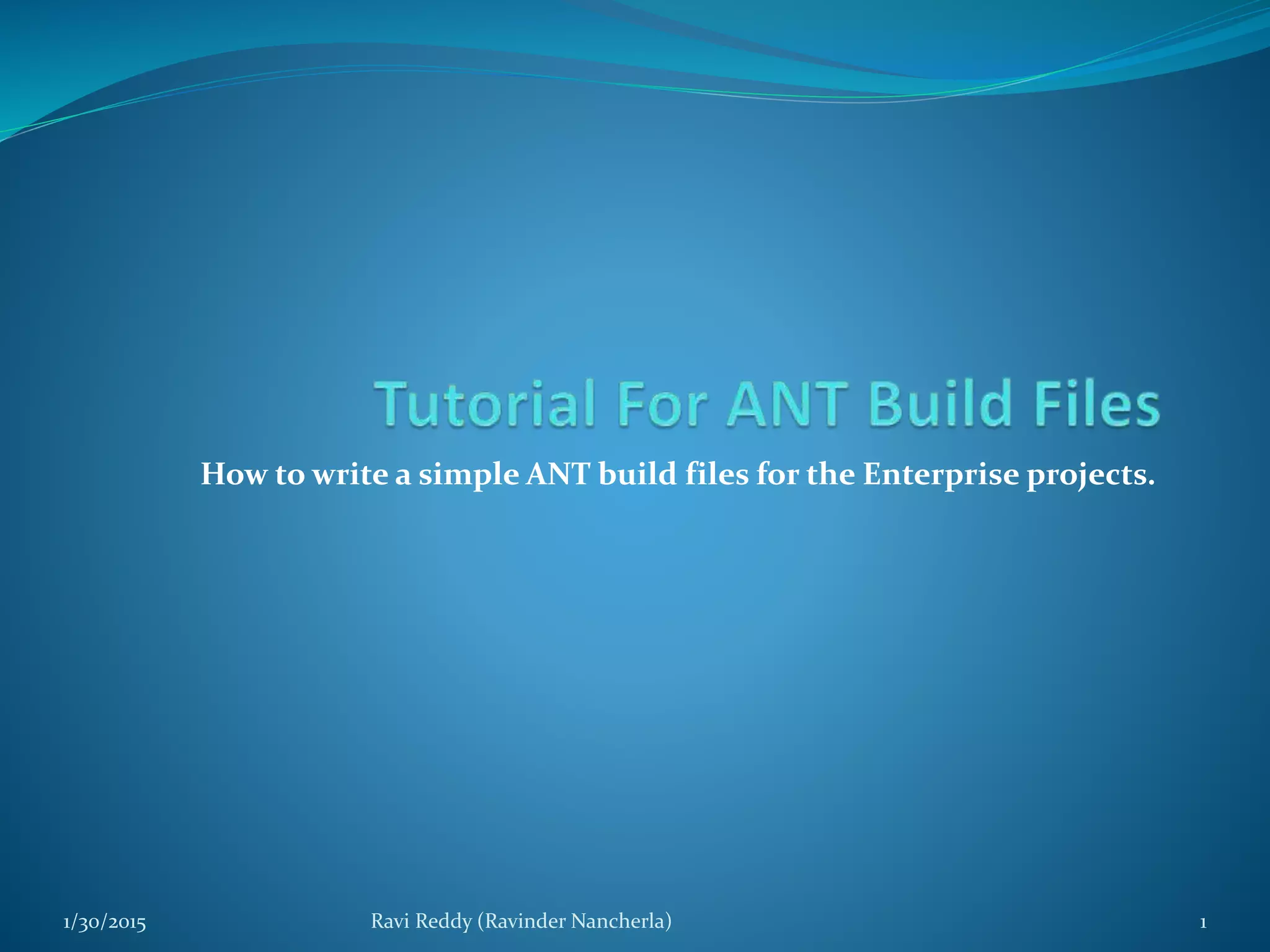 Tutorial For ANT Build Files

How to write a simple ANT build files for the Enterprise projects.

1/30/2015

Ravi Reddy (Ravinder Nancherla)

1